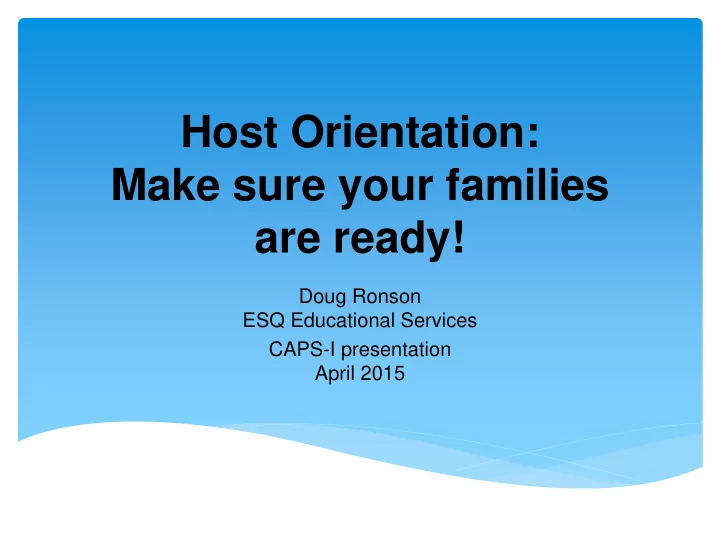 Host Orientation:
Make sure your families are ready!

Doug Ronson
ESQ Educational Services

CAPS-I presentation
April 2015